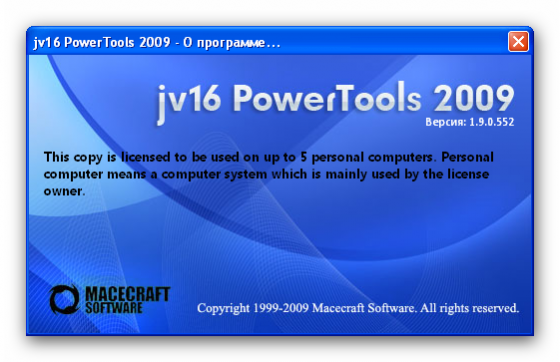 jv16 PowerTools 2009 - О программе...

jv16 PowerTools 2009

Версия: 1.9.0.552

This copy is licensed to be used on up to 5 personal computers. Personal computer means a computer system which is mainly used by the license owner.

MACECRAFT SOFTWARE

Copyright 1999-2009 Macecraft Software. All rights reserved.